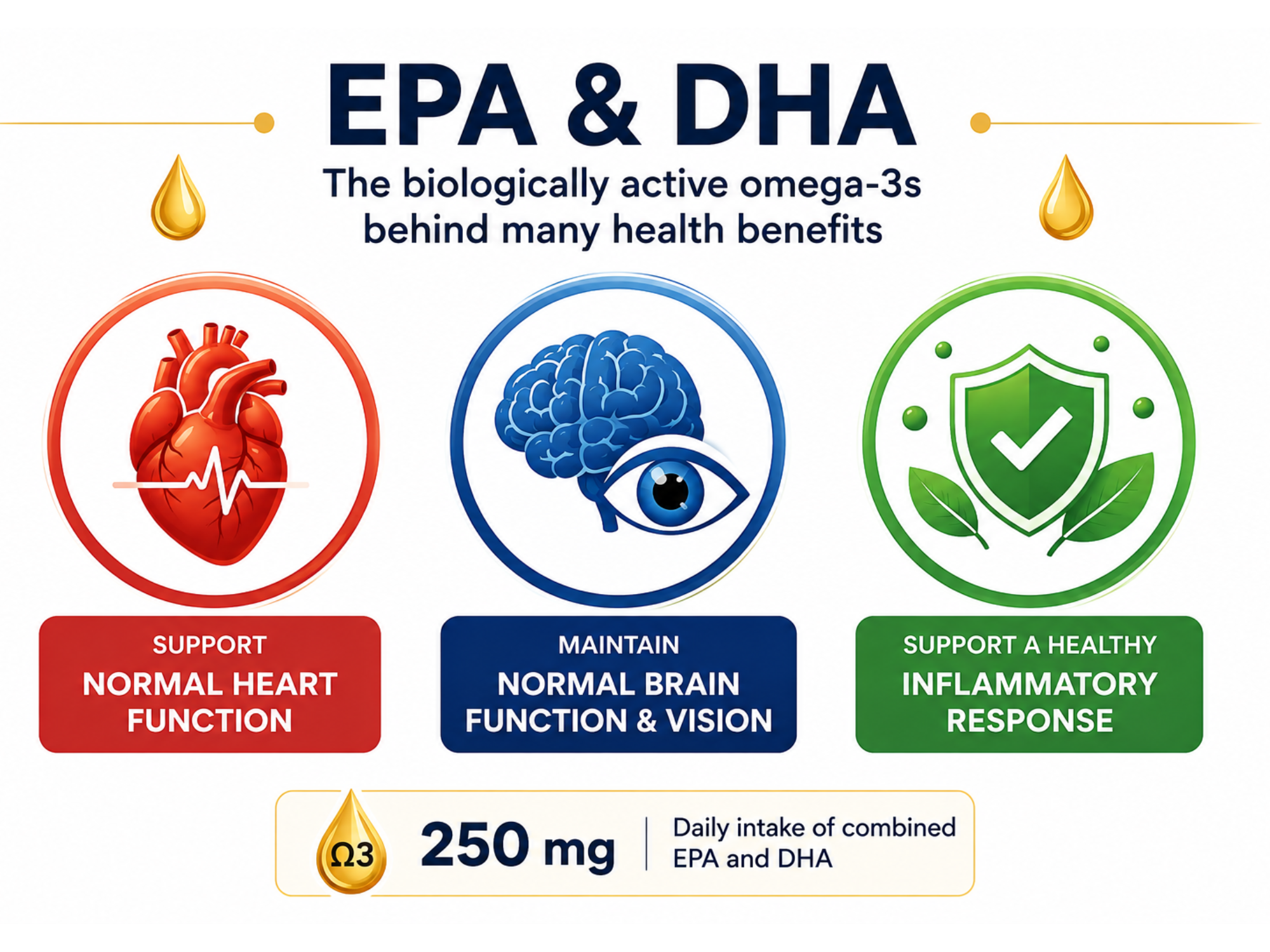 EPA & DHA

The biologically active omega-3s behind many health benefits

SUPPORT
NORMAL HEART FUNCTION

MAINTAIN
NORMAL BRAIN FUNCTION & VISION

SUPPORT A HEALTHY
INFLAMMATORY RESPONSE

Ω3

250 mg

Daily intake of combined EPA and DHA